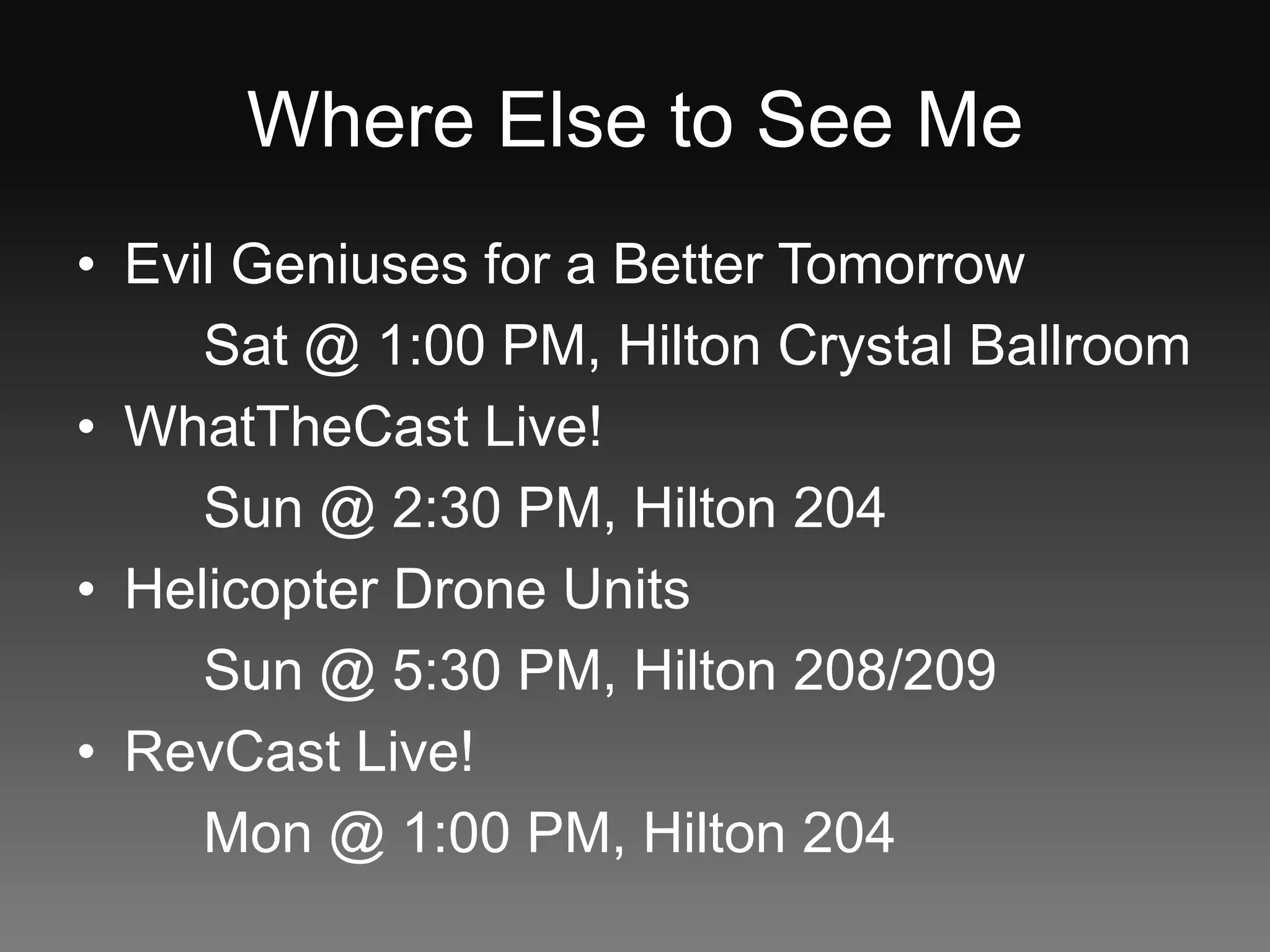 Where Else to See Me

• Evil Geniuses for a Better Tomorrow
Sat @ 1:00 PM, Hilton Crystal Ballroom
• WhatTheCast Live!
Sun @ 2:30 PM, Hilton 204
• Helicopter Drone Units
Sun @ 5:30 PM, Hilton 208/209
• RevCast Live!
Mon @ 1:00 PM, Hilton 204